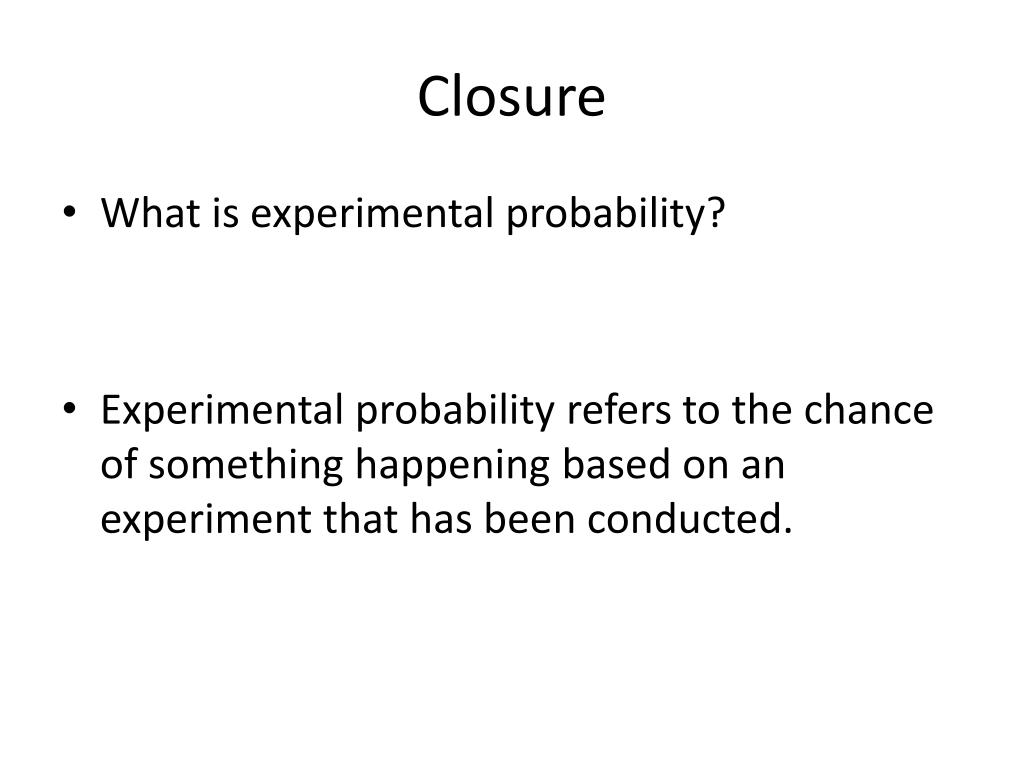 Closure

• What is experimental probability?

• Experimental probability refers to the chance of something happening based on an experiment that has been conducted.